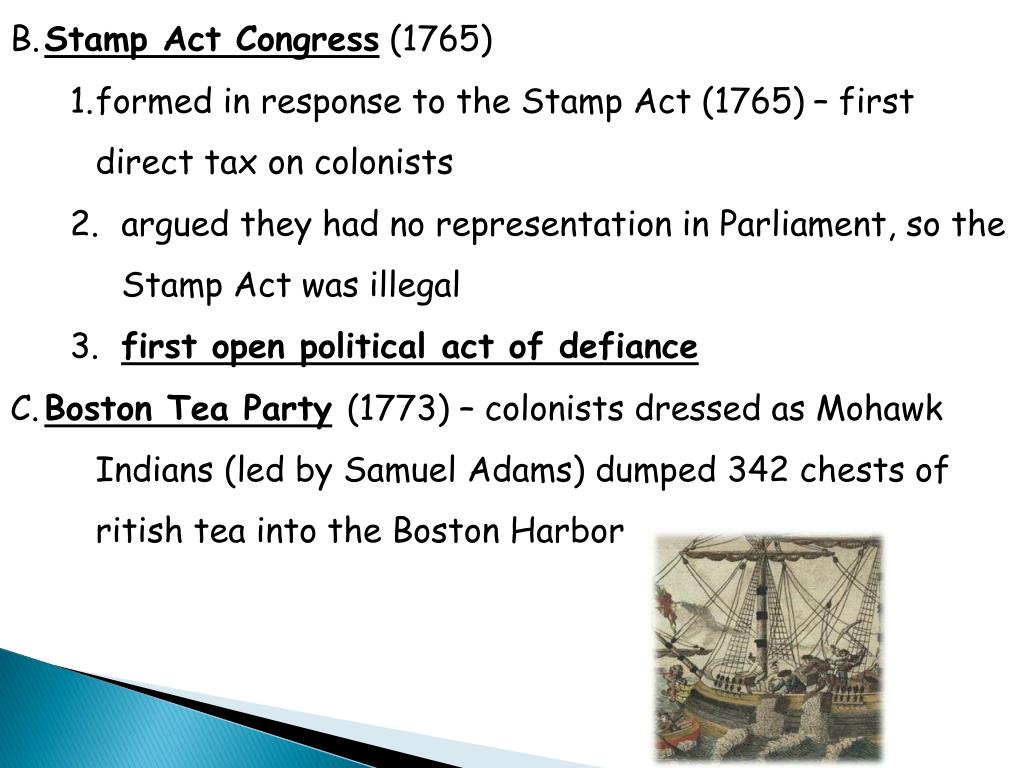 B. Stamp Act Congress (1765)

1. formed in response to the Stamp Act (1765) – first direct tax on colonists

2. argued they had no representation in Parliament, so the Stamp Act was illegal

3. first open political act of defiance

C. Boston Tea Party (1773) – colonists dressed as Mohawk Indians (led by Samuel Adams) dumped 342 chests of ritish tea into the Boston Harbor